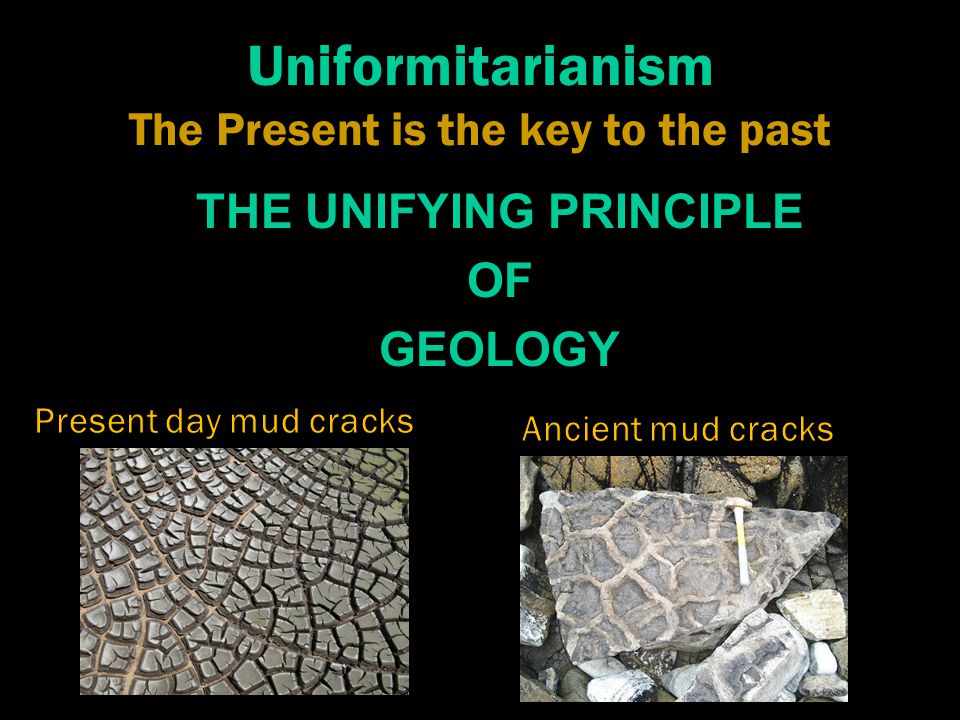 Uniformitarianism
The Present is the key to the past

THE UNIFYING PRINCIPLE
OF
GEOLOGY

Present day mud cracks

Ancient mud cracks